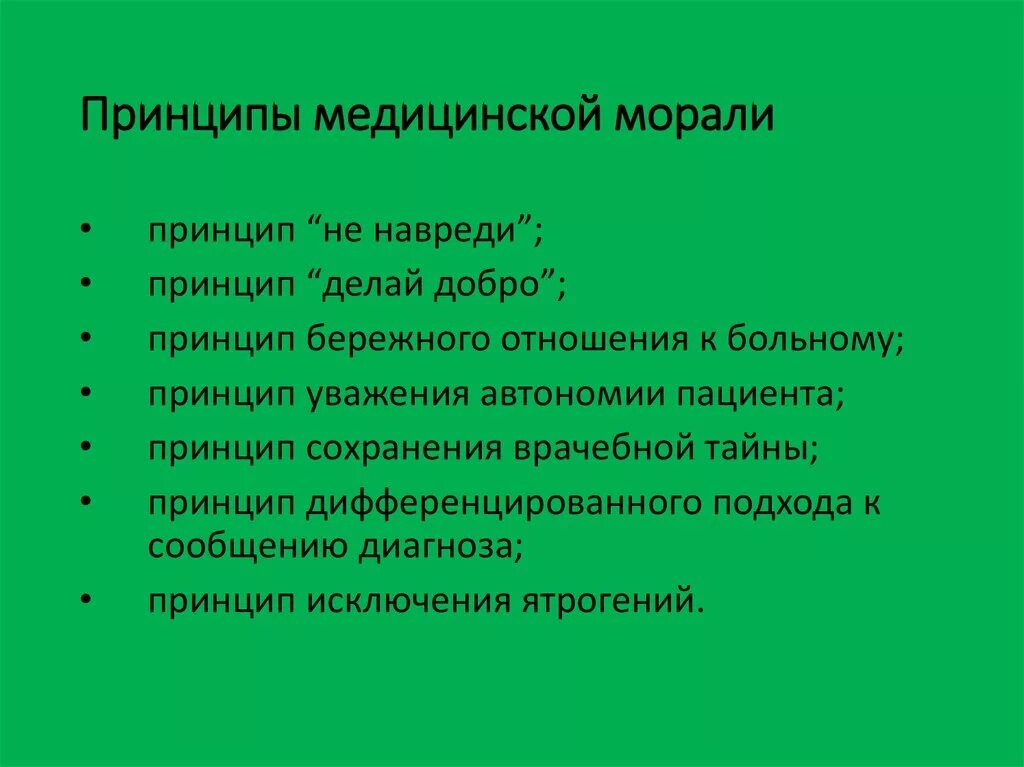 Принципы медицинской морали

• принцип “не навреди”;
• принцип “делай добро”;
• принцип бережного отношения к больному;
• принцип уважения автономии пациента;
• принцип сохранения врачебной тайны;
• принцип дифференцированного подхода к сообщению диагноза;
• принцип исключения ятрогений.